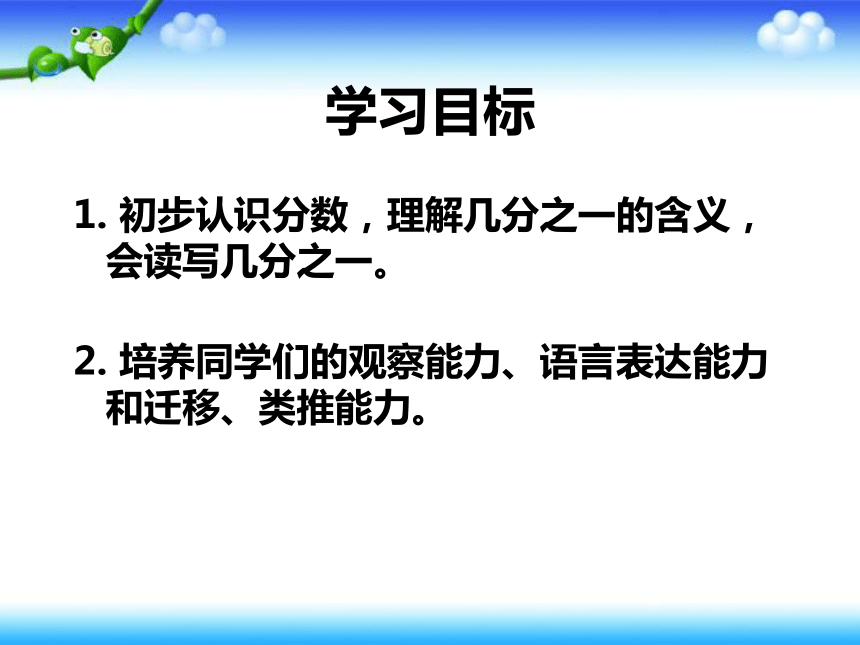 学习目标

1. 初步认识分数，理解几分之一的含义，会读写几分之一。

2. 培养同学们的观察能力、语言表达能力和迁移、类推能力。